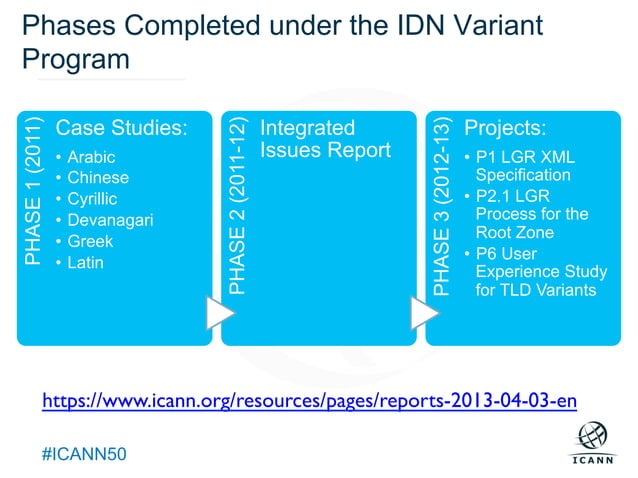 Phases Completed under the IDN Variant Program

PHASE 1 (2011)

Case Studies:
• Arabic
• Chinese
• Cyrillic
• Devanagari
• Greek
• Latin

PHASE 2 (2011-12)

Integrated Issues Report

PHASE 3 (2012-13)

Projects:
• P1 LGR XML Specification
• P2.1 LGR Process for the Root Zone
• P6 User Experience Study for TLD Variants

https://www.icann.org/resources/pages/reports-2013-04-03-en

#ICANN50

ICANN